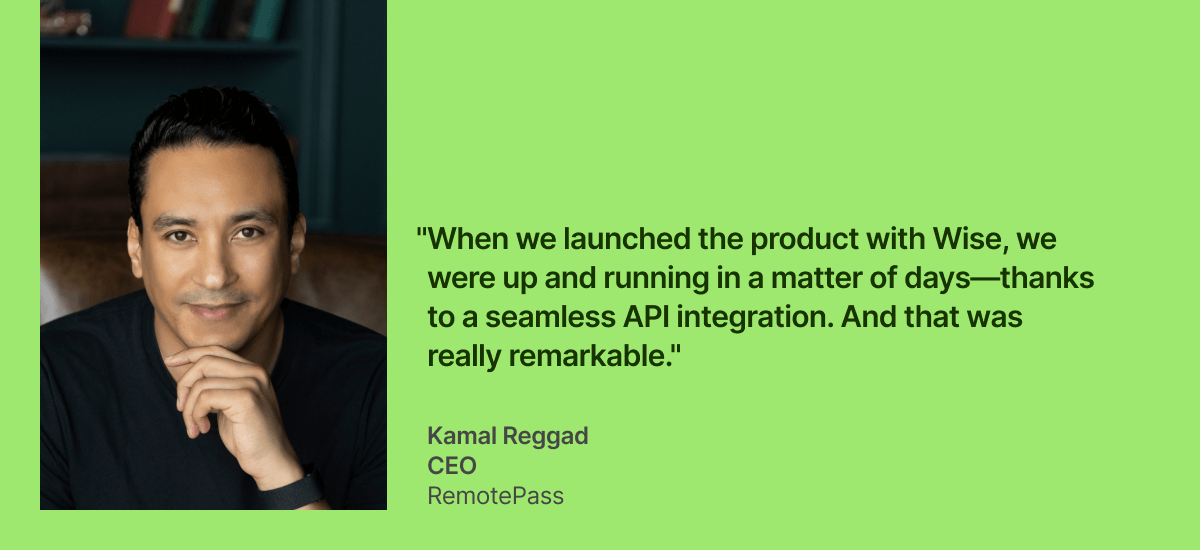 "When we launched the product with Wise, we were up and running in a matter of days—thanks to a seamless API integration. And that was really remarkable."

Kamal Reggad
CEO
RemotePass